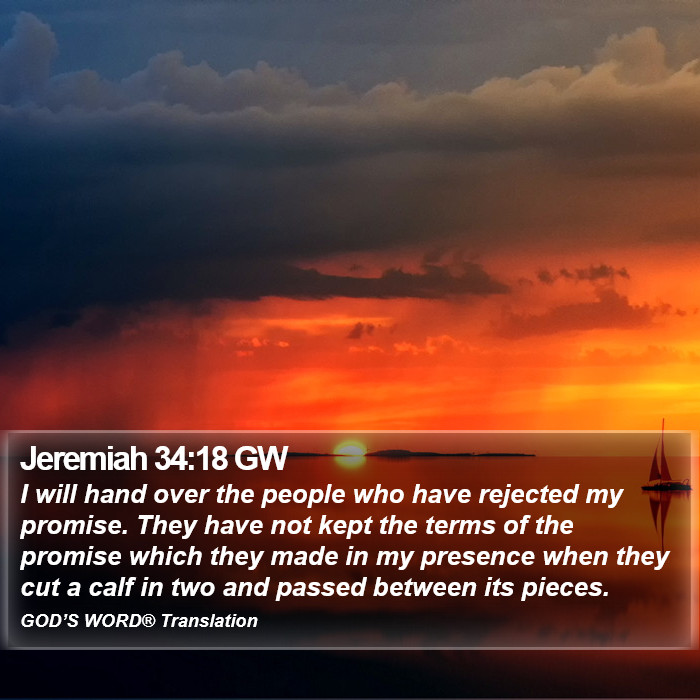 Jeremiah 34:18 GW

I will hand over the people who have rejected my promise. They have not kept the terms of the promise which they made in my presence when they cut a calf in two and passed between its pieces.

GOD'S WORD® Translation